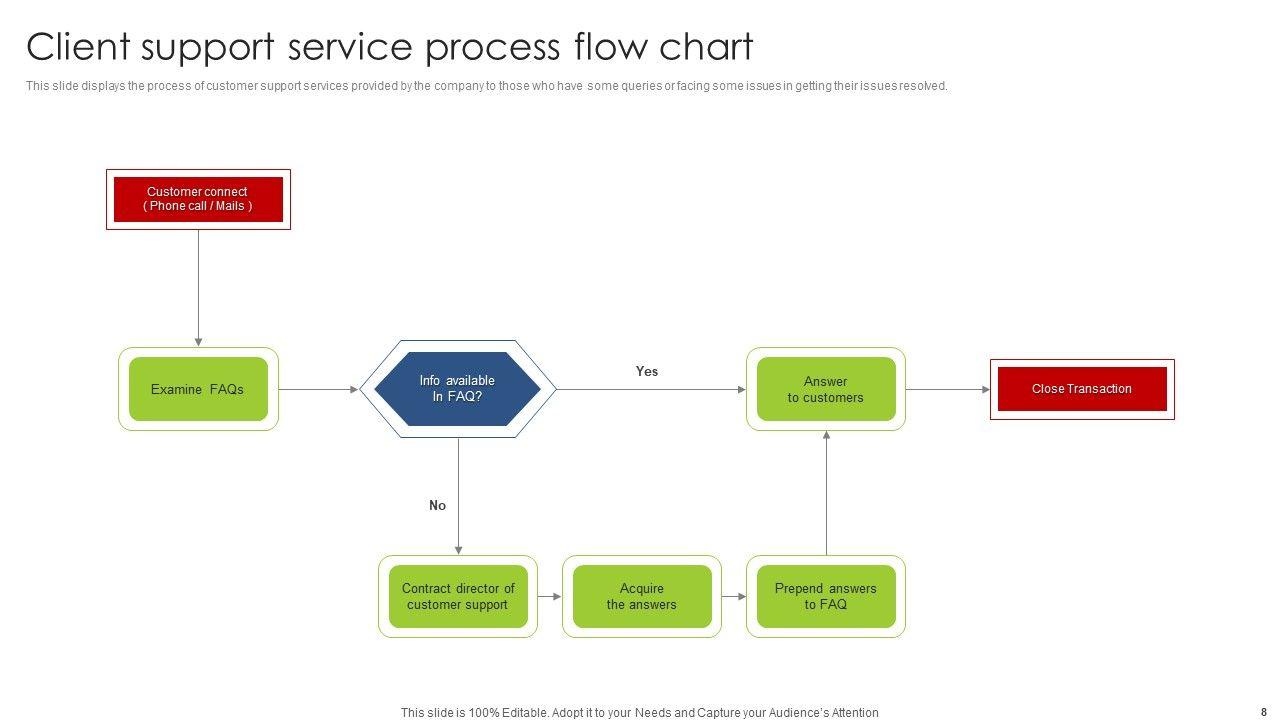 Client support service process flow chart

This slide displays the process of customer support services provided by the company to those who have some queries or facing some issues in getting their issues resolved.

Customer connect
( Phone call / Mails )

Examine FAQs

Info available
In FAQ?

Yes

Answer
to customers

Close Transaction

No

Contract director of
customer support

Acquire
the answers

Prepend answers
to FAQ

This slide is 100% Editable. Adopt it to your Needs and Capture your Audience's Attention

8